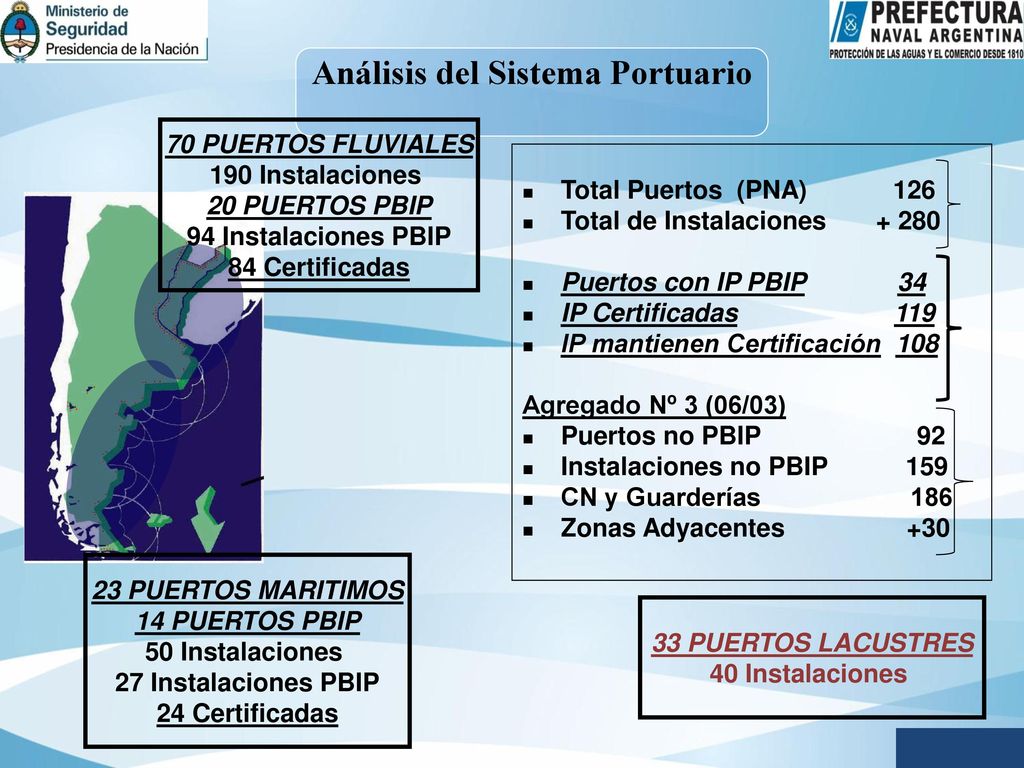 Ministerio de Seguridad
Presidencia de la Nación

PREFECTURA NAVAL ARGENTINA
PROTECCIÓN DE LAS AGUAS Y EL COMERCIO DESDE 1810

Análisis del Sistema Portuario

70 PUERTOS FLUVIALES
190 Instalaciones
20 PUERTOS PBIP
94 Instalaciones PBIP
84 Certificadas

- Total Puertos (PNA) 126
- Total de Instalaciones + 280

- Puertos con IP PBIP 34
- IP Certificadas 119
- IP mantienen Certificación 108

Agregado Nº 3 (06/03)
- Puertos no PBIP 92
- Instalaciones no PBIP 159
- CN y Guarderías 186
- Zonas Adyacentes +30

23 PUERTOS MARITIMOS
14 PUERTOS PBIP
50 Instalaciones
27 Instalaciones PBIP
24 Certificadas

33 PUERTOS LACUSTRES
40 Instalaciones